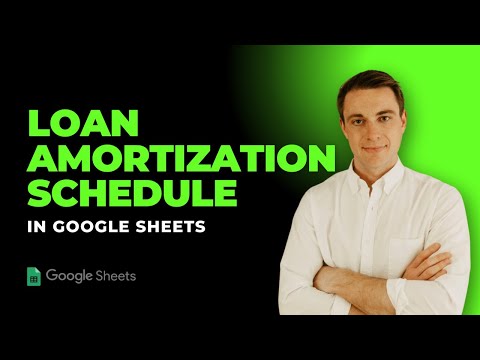 LOAN AMORTIZATION SCHEDULE

IN GOOGLE SHEETS

Google Sheets